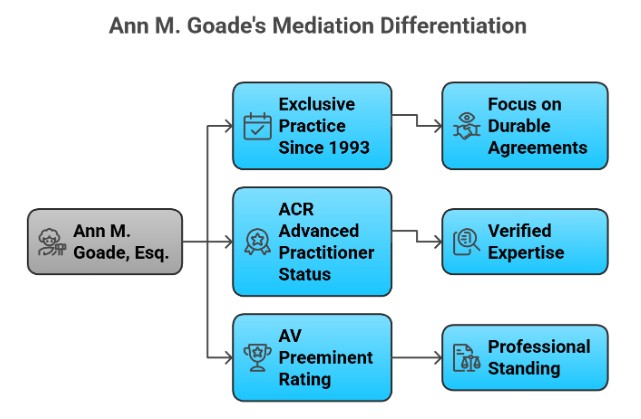 Ann M. Goade's Mediation Differentiation

Ann M. Goade, Esq.

Exclusive Practice Since 1993

Focus on Durable Agreements

ACR Advanced Practitioner Status

Verified Expertise

AV Preeminent Rating

Professional Standing